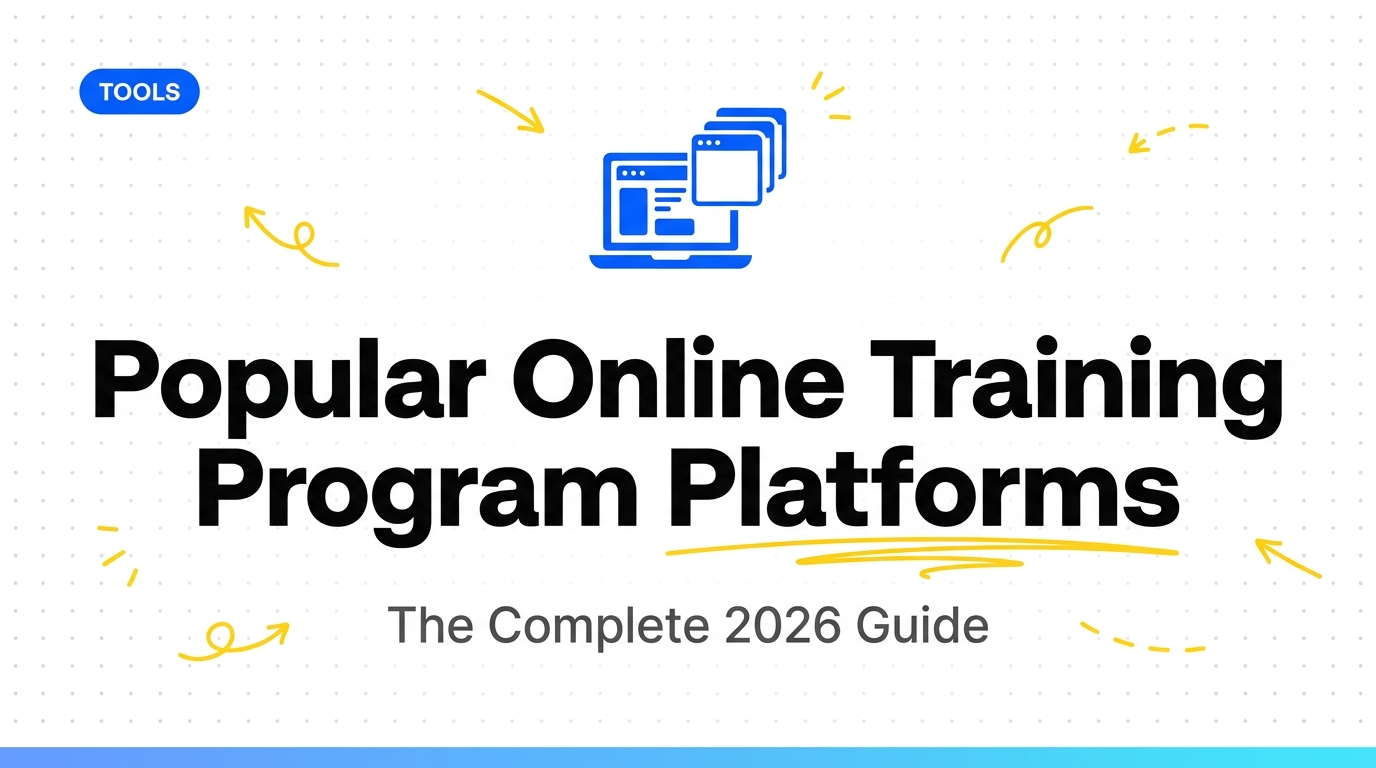 TOOLS

Popular Online Training Program Platforms

The Complete 2026 Guide